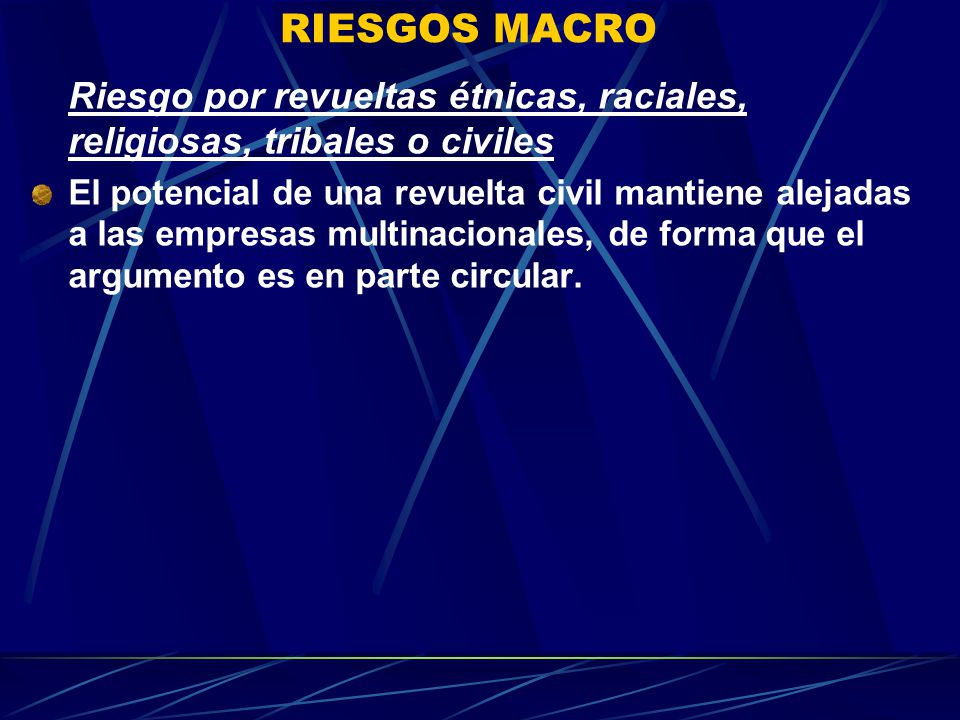 RIESGOS MACRO

Riesgo por revueltas étnicas, raciales, religiosas, tribales o civiles

El potencial de una revuelta civil mantiene alejadas a las empresas multinacionales, de forma que el argumento es en parte circular.